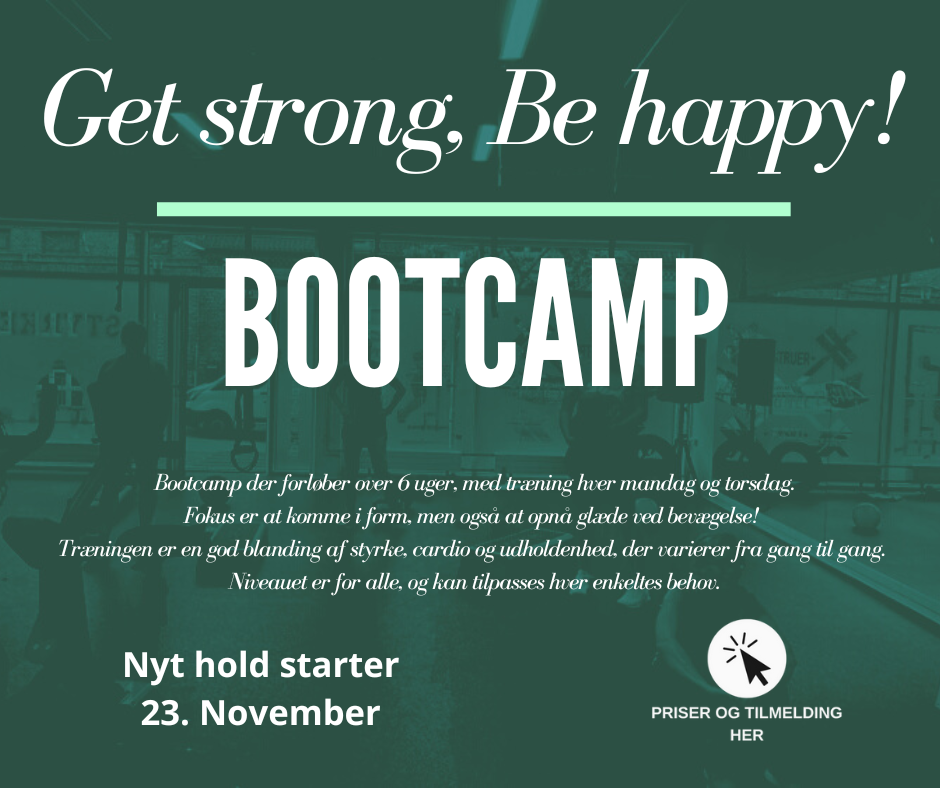 Get strong, Be happy!

BOOTCAMP

Bootcamp der forløber over 6 uger, med træning hver mandag og torsdag.
Fokus er at komme i form, men også at opnå glæde ved bevægelse!
Træningen er en god blanding af styrke, cardio og udholdenhed, der varierer fra gang til gang.
Niveauet er for alle, og kan tilpasses hver enkeltes behov.

Nyt hold starter
23. November

PRISER OG TILMELDING HER